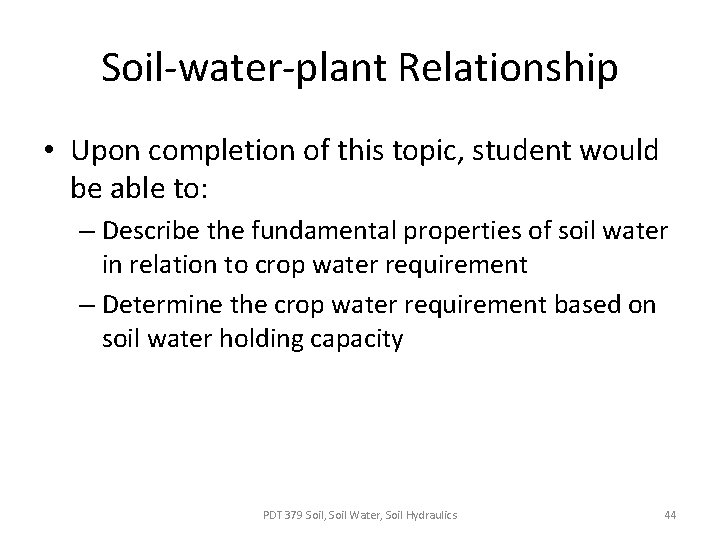 Soil-water-plant Relationship

• Upon completion of this topic, student would be able to:

– Describe the fundamental properties of soil water in relation to crop water requirement

– Determine the crop water requirement based on soil water holding capacity

PDT 379 Soil, Soil Water, Soil Hydraulics

44